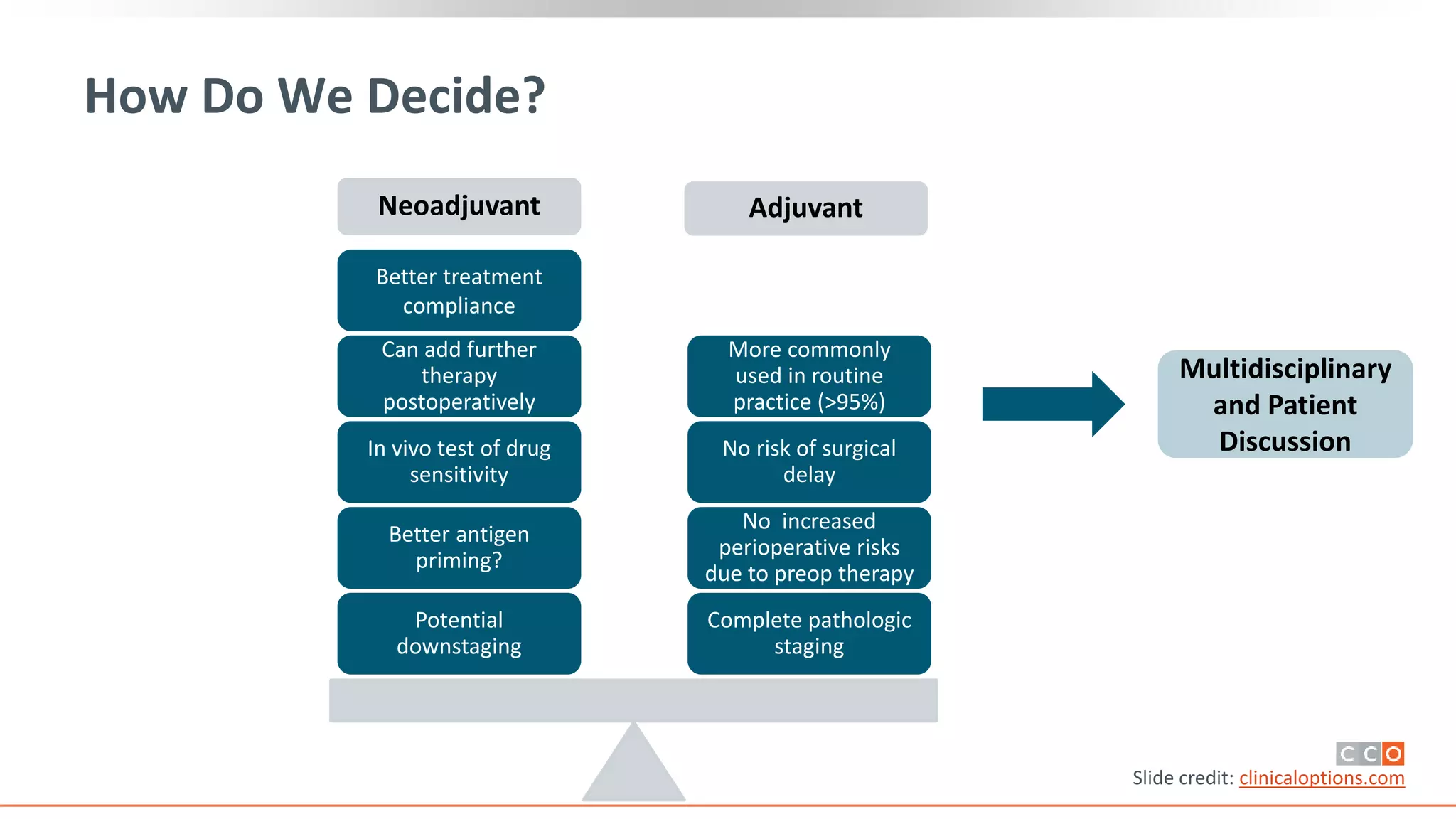 How Do We Decide?

Neoadjuvant

Better treatment compliance

Can add further therapy postoperatively

In vivo test of drug sensitivity

Better antigen priming?

Potential downstaging

Adjuvant

More commonly used in routine practice (>95%)

No risk of surgical delay

No increased perioperative risks due to preop therapy

Complete pathologic staging

Multidisciplinary and Patient Discussion

CCO

Slide credit: clinicaloptions.com